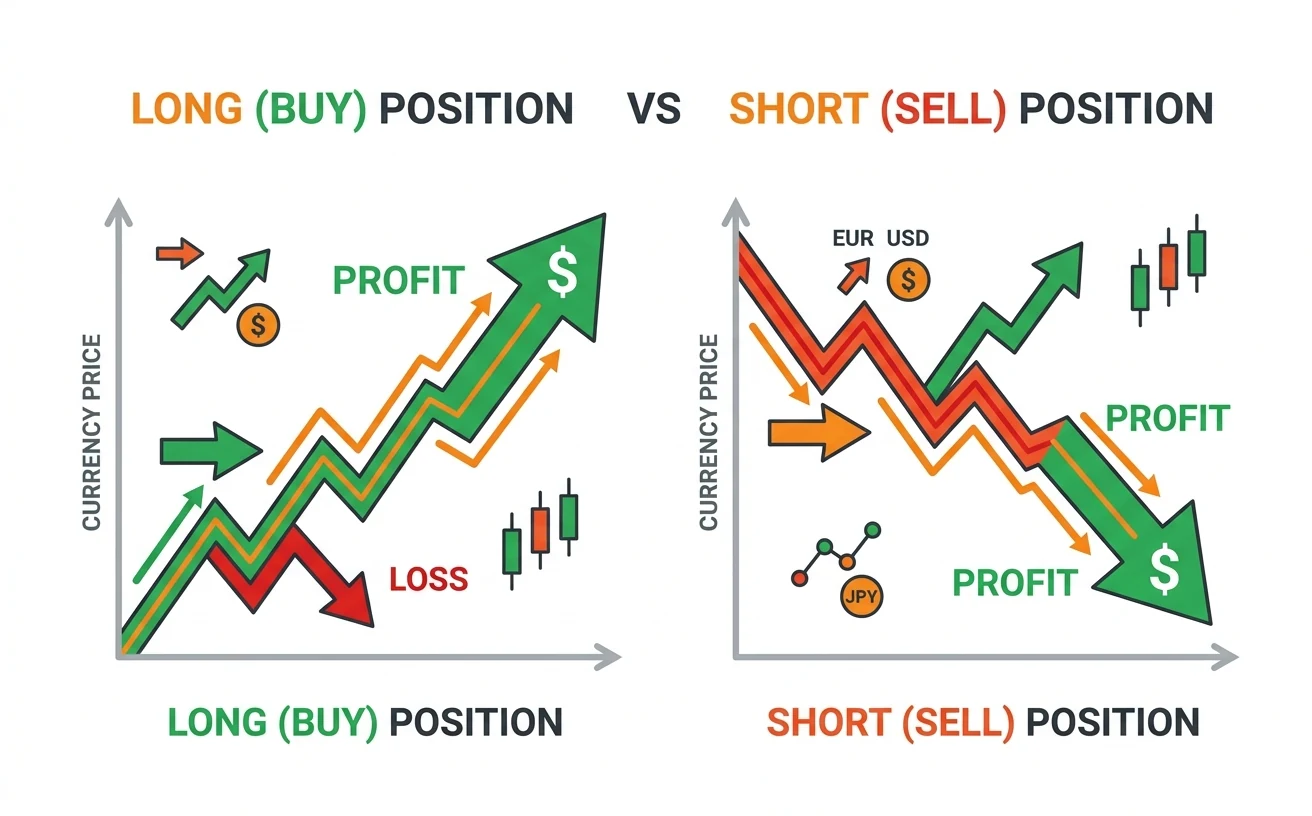 LONG (BUY) POSITION VS SHORT (SELL) POSITION

CURRENCY PRICE

PROFIT

$

$

LOSS

LONG (BUY) POSITION

CURRENCY PRICE

EUR USD

$

PROFIT

PROFIT

$

JPY

SHORT (SELL) POSITION